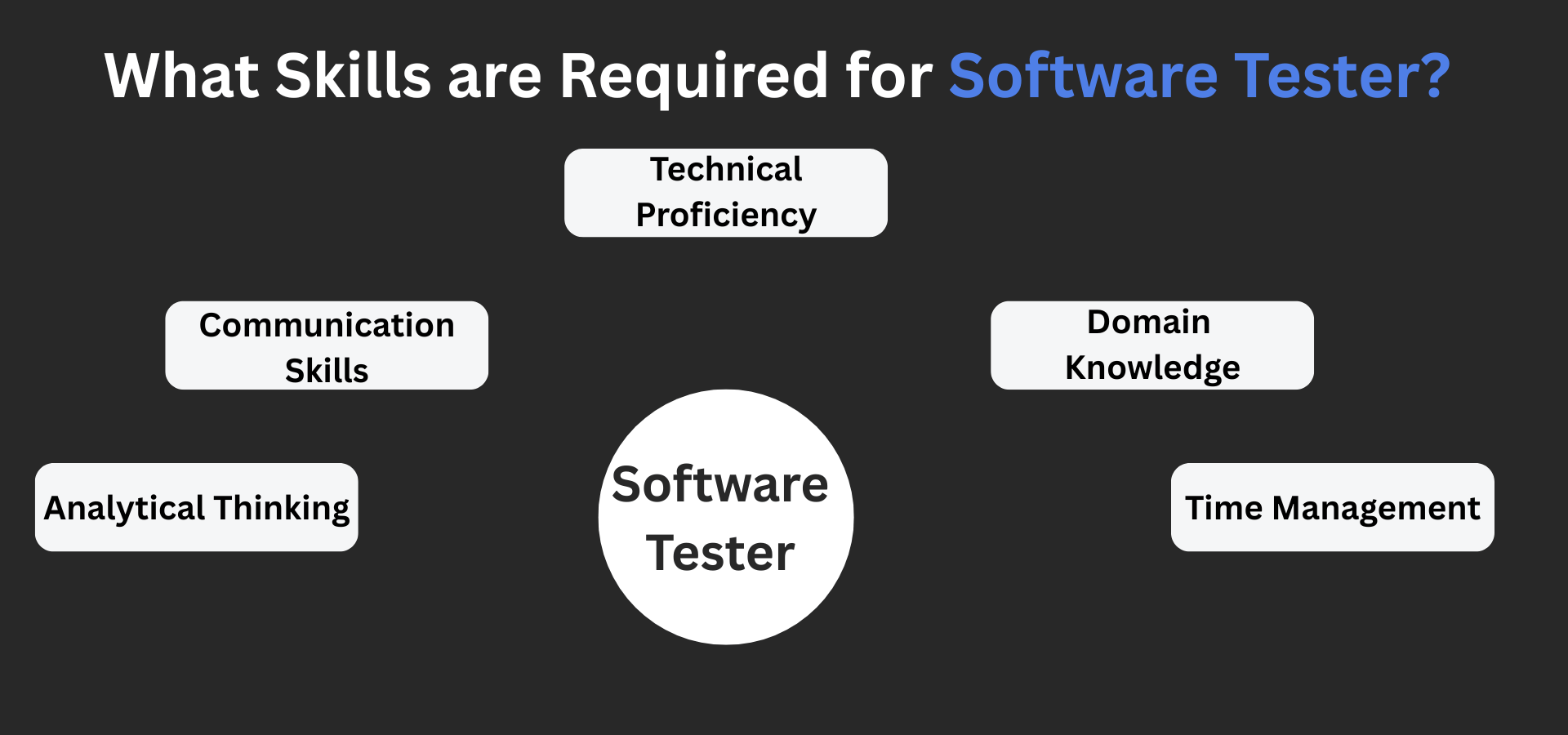 What Skills are Required for Software Tester?

Technical Proficiency

Communication Skills

Domain Knowledge

Analytical Thinking

Software Tester

Time Management